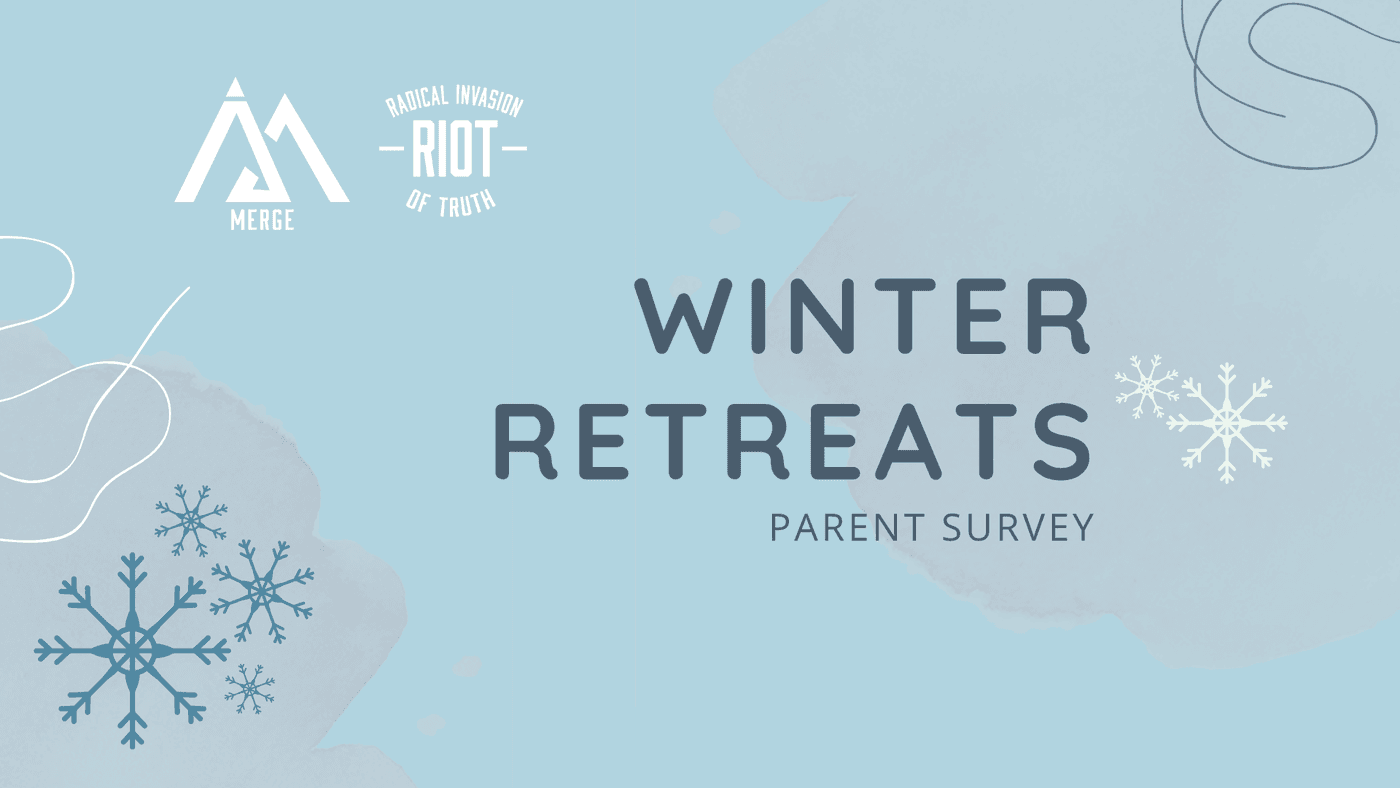 MERGE

RADICAL INVASION
RIOT
OF TRUTH

WINTER
RETREATS
PARENT SURVEY